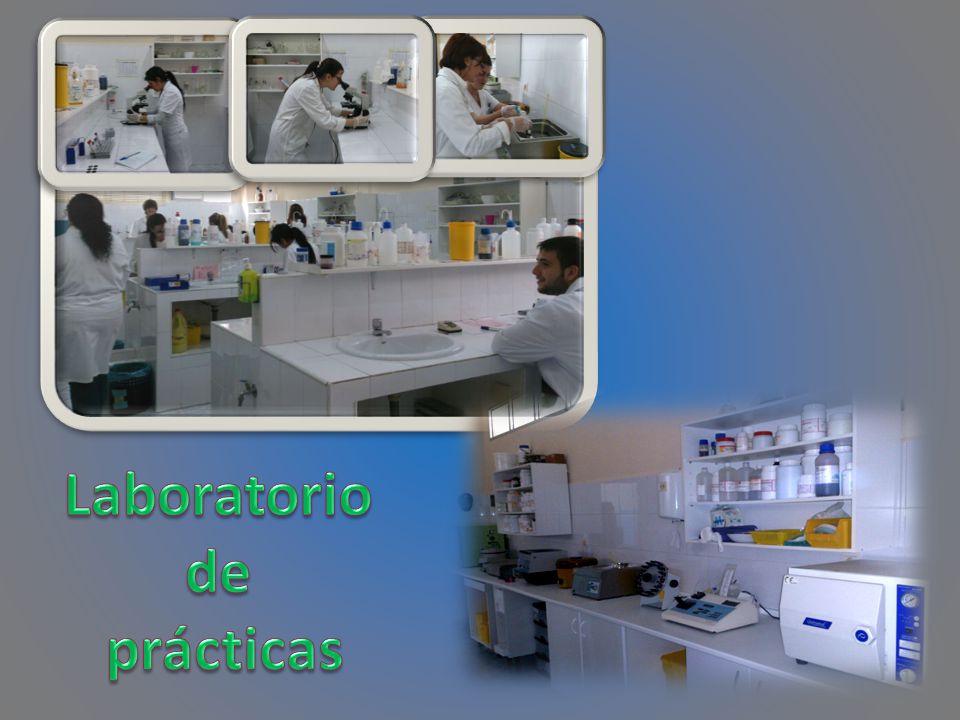 Laboratorio
de
prácticas